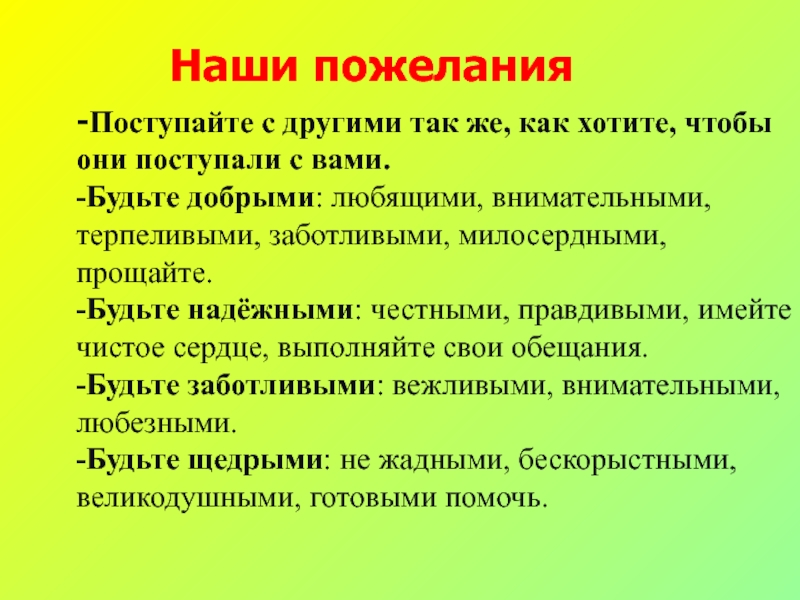 Наши пожелания

-Поступайте с другими так же, как хотите, чтобы они поступали с вами.
-Будьте добрыми: любящими, внимательными, терпеливыми, заботливыми, милосердными, прощайте.
-Будьте надёжными: честными, правдивыми, имейте чистое сердце, выполняйте свои обещания.
-Будьте заботливыми: вежливыми, внимательными, любезными.
-Будьте щедрыми: не жадными, бескорыстными, великодушными, готовыми помочь.